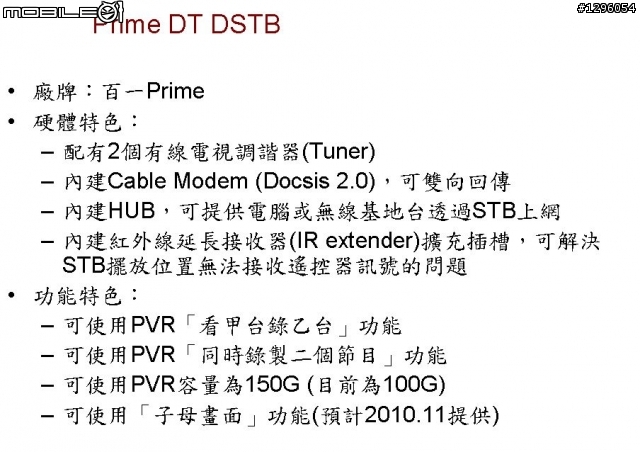 MOBILE01

#1296054

Prime DT DSTB

• 廠牌：百一Prime
• 硬體特色：
– 配有2個有線電視調諧器(Tuner)
– 內建Cable Modem (Docsis 2.0)，可雙向回傳
– 內建HUB，可提供電腦或無線基地台透過STB上網
– 內建紅外線延長接收器(IR extender)擴充插槽，可解決STB擺放位置無法接收遙控器訊號的問題
• 功能特色：
– 可使用PVR「看甲台錄乙台」功能
– 可使用PVR「同時錄製二個節目」功能
– 可使用PVR容量為150G (目前為100G)
– 可使用「子母畫面」功能(預計2010.11提供)